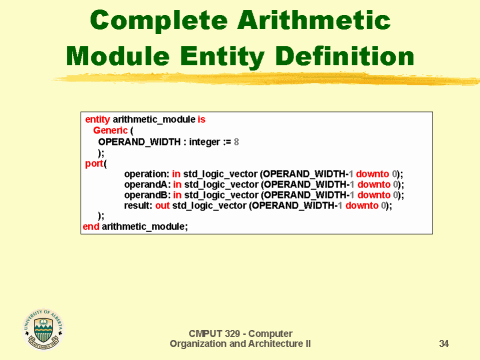 Complete Arithmetic Module Entity Definition

entity arithmetic_module is
Generic (
OPERAND_WIDTH : integer := 8
);
port(
operation: in std_logic_vector (OPERAND_WIDTH-1 downto 0);
operandA: in std_logic_vector (OPERAND_WIDTH-1 downto 0);
operandB: in std_logic_vector (OPERAND_WIDTH-1 downto 0);
result: out std_logic_vector (OPERAND_WIDTH-1 downto 0);
);
end arithmetic_module;

UNIVERSITY OF ALBERTA

CMPUT 329 - Computer Organization and Architecture II

34